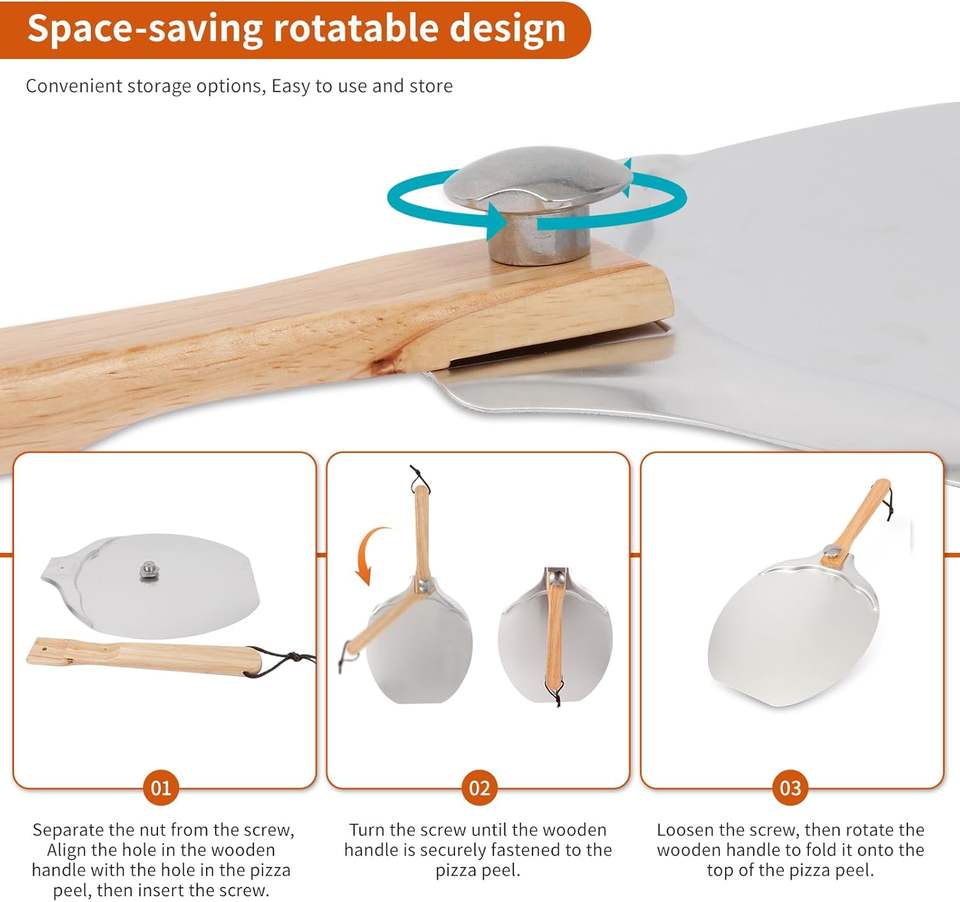 Space-saving rotatable design

Convenient storage options, Easy to use and store

01

Separate the nut from the screw, Align the hole in the wooden handle with the hole in the pizza peel, then insert the screw.

02

Turn the screw until the wooden handle is securely fastened to the pizza peel.

03

Loosen the screw, then rotate the wooden handle to fold it onto the top of the pizza peel.